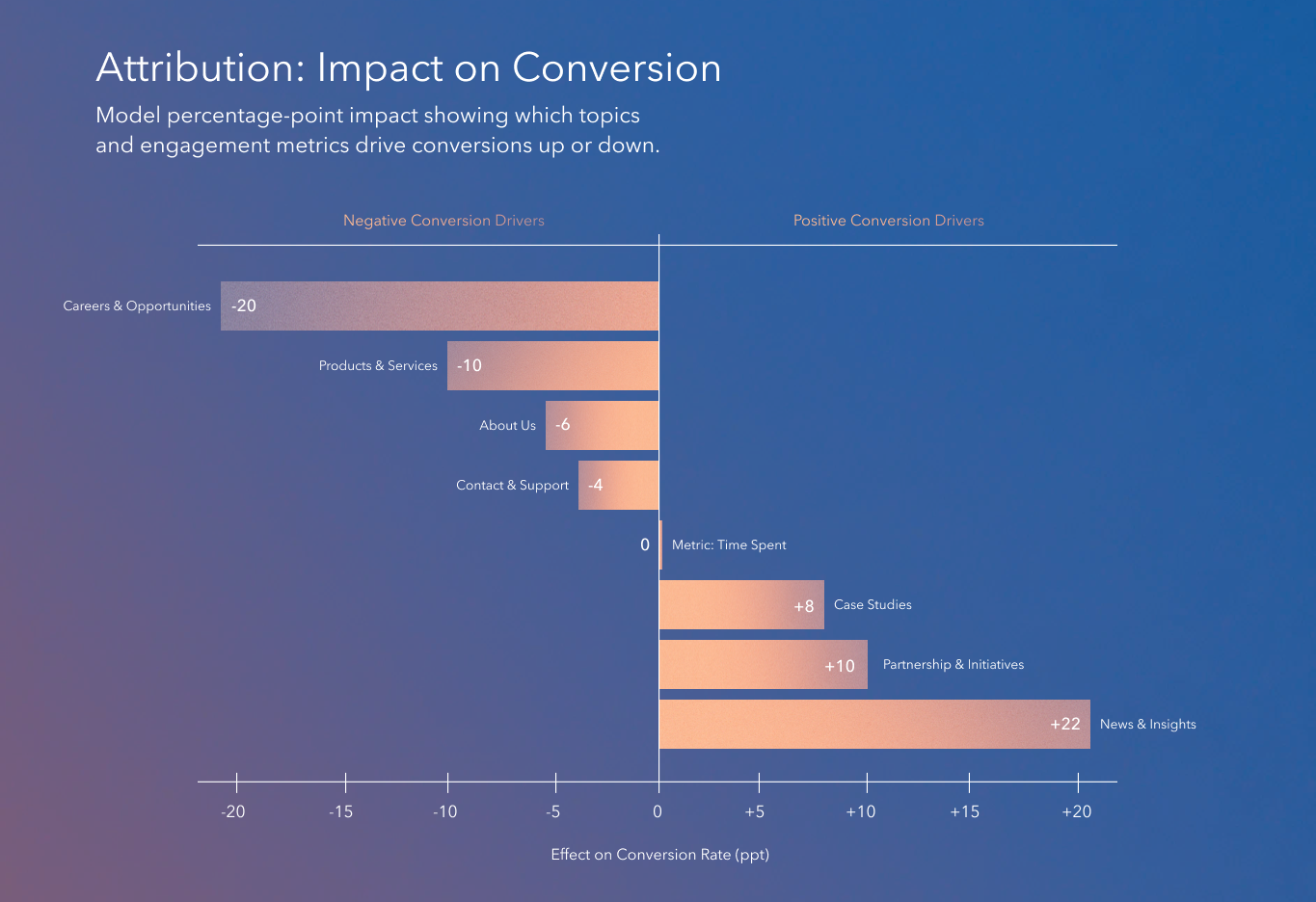 Attribution: Impact on Conversion

Model percentage-point impact showing which topics and engagement metrics drive conversions up or down.

Negative Conversion Drivers

Positive Conversion Drivers

Careers & Opportunities -20

Products & Services -10

About Us -6

Contact & Support -4

0 Metric: Time Spent

+8 Case Studies

+10 Partnership & Initiatives

+22 News & Insights

-20 -15 -10 -5 0 +5 +10 +15 +20

Effect on Conversion Rate (ppt)